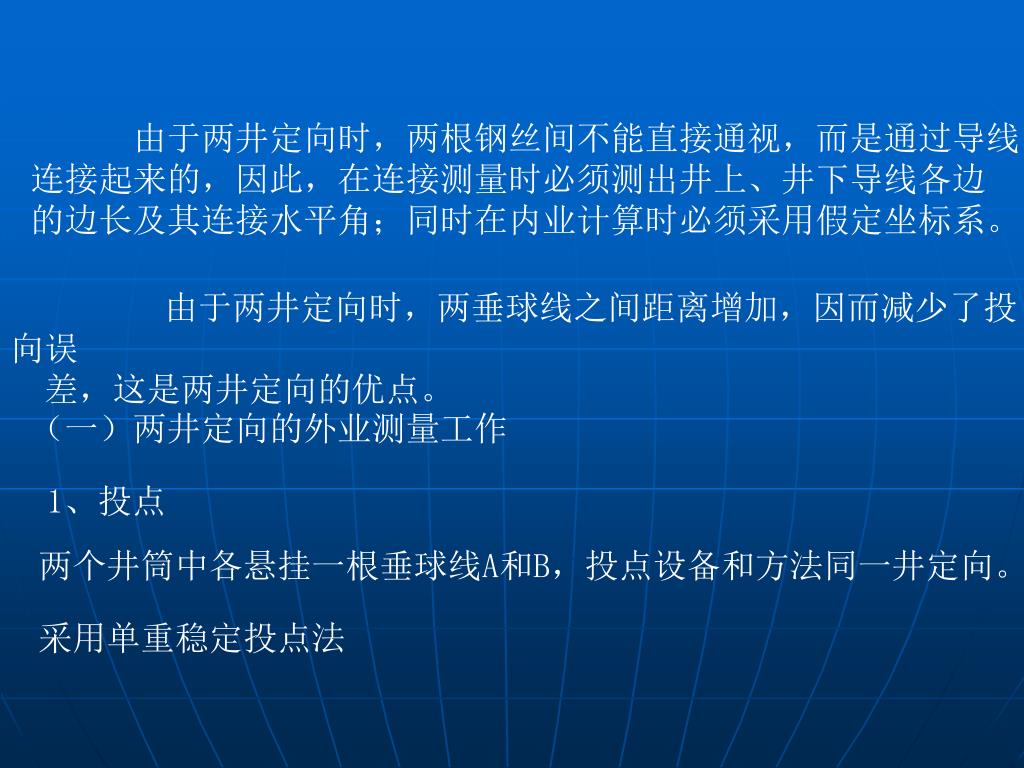 由于两井定向时，两根钢丝间不能直接通视，而是通过导线连接起来的，因此，在连接测量时必须测出井上、井下导线各边的边长及其连接水平角；同时在内业计算时必须采用假定坐标系。

由于两井定向时，两垂球线之间距离增加，因而减少了投向误差，这是两井定向的优点。
（一）两井定向的外业测量工作

1、投点

两个井筒中各悬挂一根垂球线A和B，投点设备和方法同一井定向。

采用单重稳定投点法